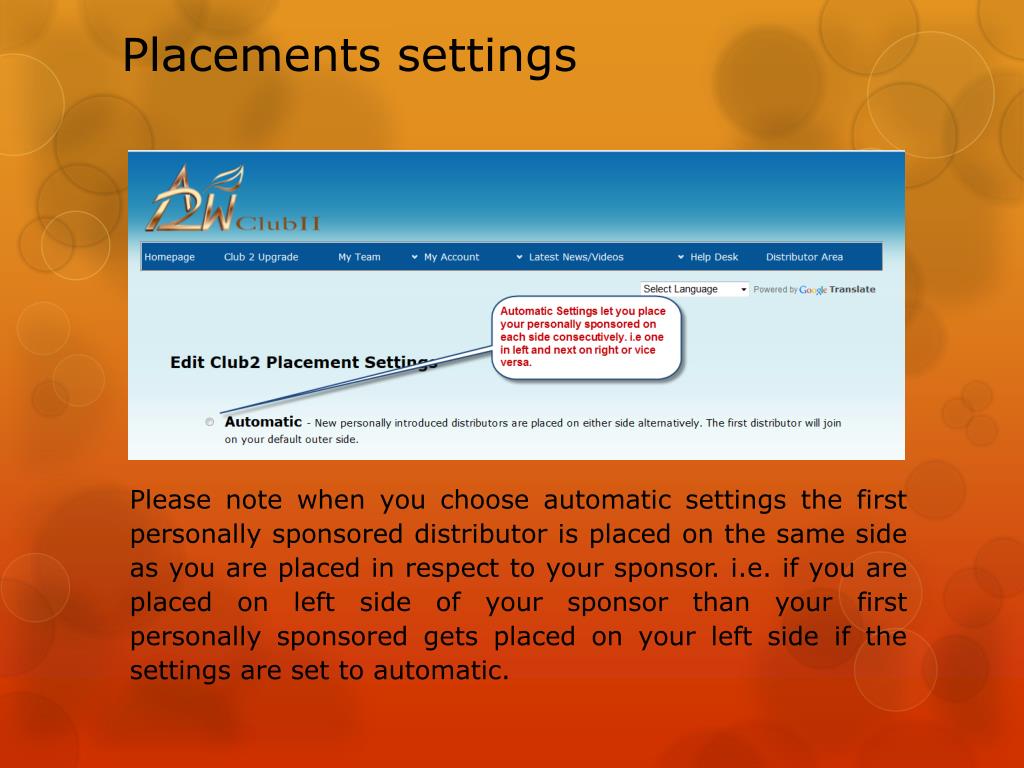 Placements settings

A2W ClubII

Homepage Club 2 Upgrade My Team My Account Latest News/Videos Help Desk Distributor Area

Select Language Powered by Google Translate

Automatic Settings let you place your personally sponsored on each side consecutively. i.e one in left and next on right or vice versa.

Edit Club2 Placement Settings

Automatic - New personally introduced distributors are placed on either side alternatively. The first distributor will join on your default outer side.

Please note when you choose automatic settings the first personally sponsored distributor is placed on the same side as you are placed in respect to your sponsor. i.e. if you are placed on left side of your sponsor than your first personally sponsored gets placed on your left side if the settings are set to automatic.